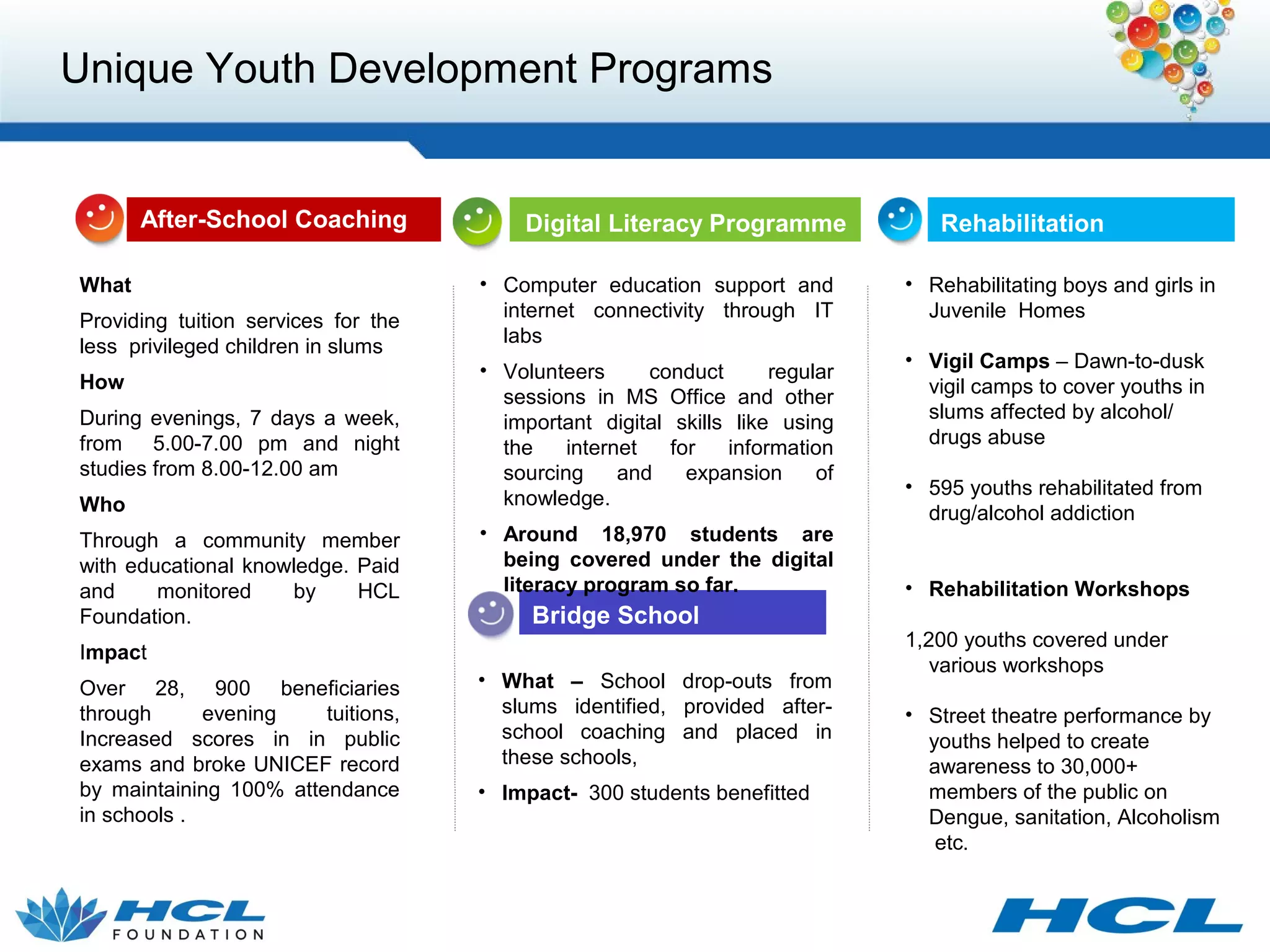 Unique Youth Development Programs

After-School Coaching

What

Providing tuition services for the less privileged children in slums

How

During evenings, 7 days a week, from 5.00-7.00 pm and night studies from 8.00-12.00 am

Who

Through a community member with educational knowledge. Paid and monitored by HCL Foundation.

Impact

Over 28, 900 beneficiaries through evening tuitions, Increased scores in in public exams and broke UNICEF record by maintaining 100% attendance in schools .

Digital Literacy Programme

• Computer education support and internet connectivity through IT labs

• Volunteers conduct regular sessions in MS Office and other important digital skills like using the internet for information sourcing and expansion of knowledge.

• Around 18,970 students are being covered under the digital literacy program so far.

Bridge School

• What – School drop-outs from slums identified, provided after-school coaching and placed in these schools,

• Impact- 300 students benefitted

Rehabilitation

• Rehabilitating boys and girls in Juvenile Homes

• Vigil Camps – Dawn-to-dusk vigil camps to cover youths in slums affected by alcohol/ drugs abuse

• 595 youths rehabilitated from drug/alcohol addiction

• Rehabilitation Workshops

1,200 youths covered under various workshops

• Street theatre performance by youths helped to create awareness to 30,000+ members of the public on Dengue, sanitation, Alcoholism etc.

HCL FOUNDATION

HCL